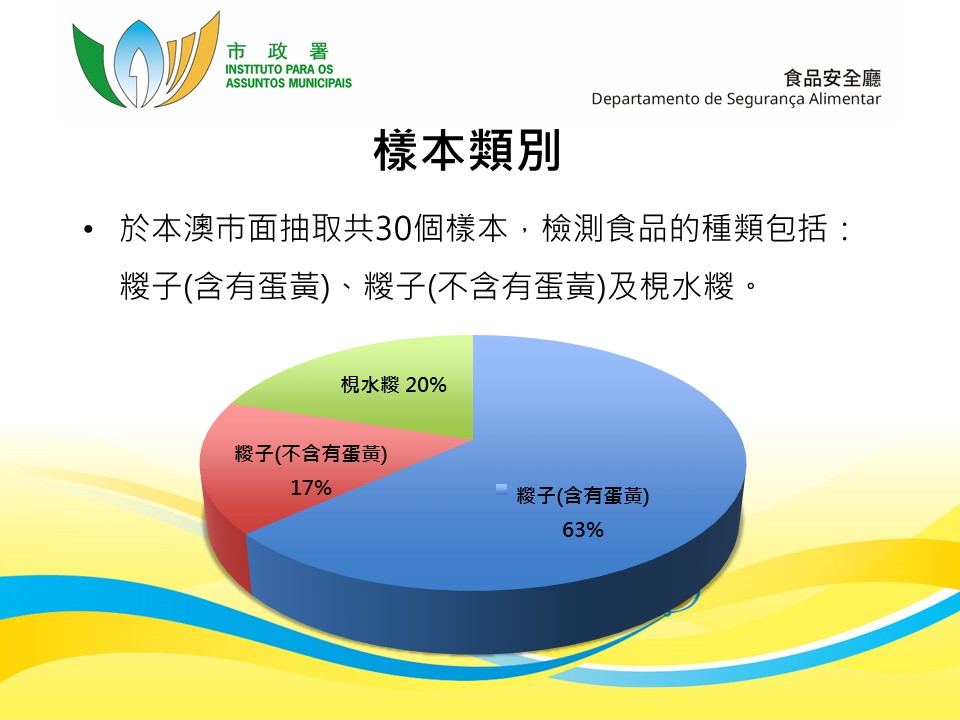 市 政 署
INSTITUTO PARA OS
ASSUNTOS MUNICIPAIS

食品安全廳
Departamento de Segurança Alimentar

樣本類別

• 於本澳市面抽取共30個樣本，檢測食品的種類包括：糉子(含有蛋黃)、糉子(不含有蛋黃)及梘水糉。

梘水糉 20%

糉子(不含有蛋黃) 17%

糉子(含有蛋黃) 63%